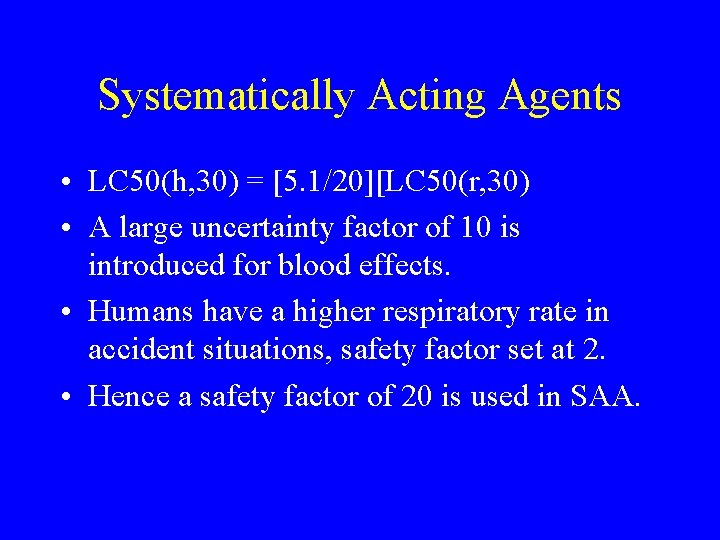 Systematically Acting Agents

• LC50(h,30) = [5.1/20][LC50(r,30)

• A large uncertainty factor of 10 is introduced for blood effects.

• Humans have a higher respiratory rate in accident situations, safety factor set at 2.

• Hence a safety factor of 20 is used in SAA.